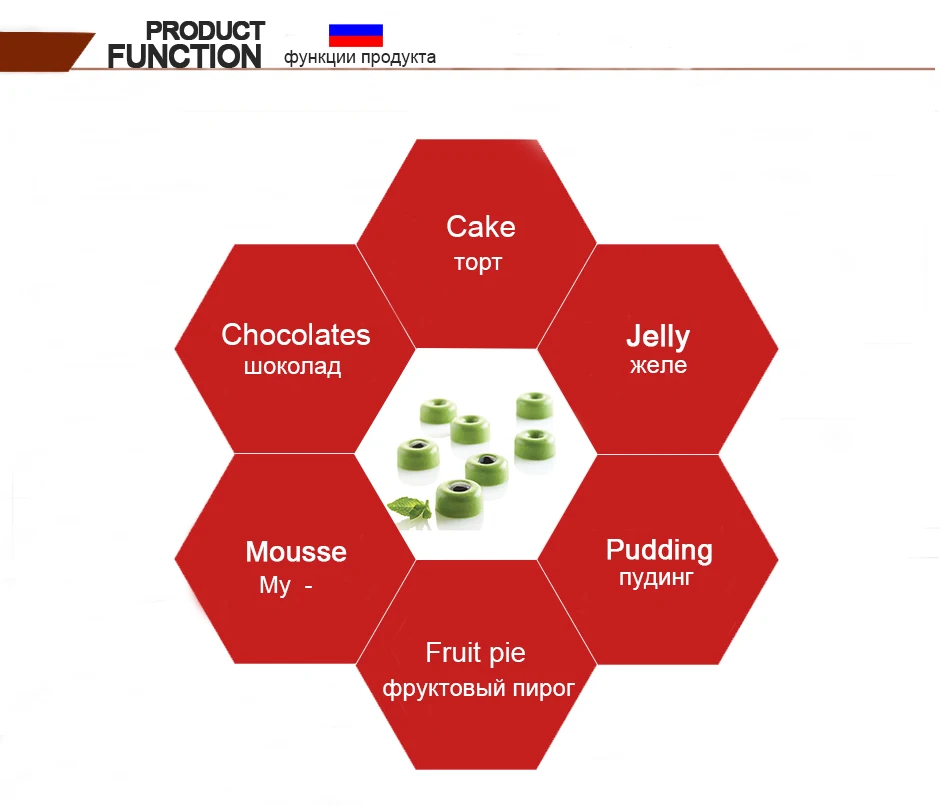 PRODUCT FUNCTION функции продукта

Cake
торт

Chocolates
шоколад

Jelly
желе

Mousse
Му -

Pudding
пудинг

Fruit pie
фруктовый пирог